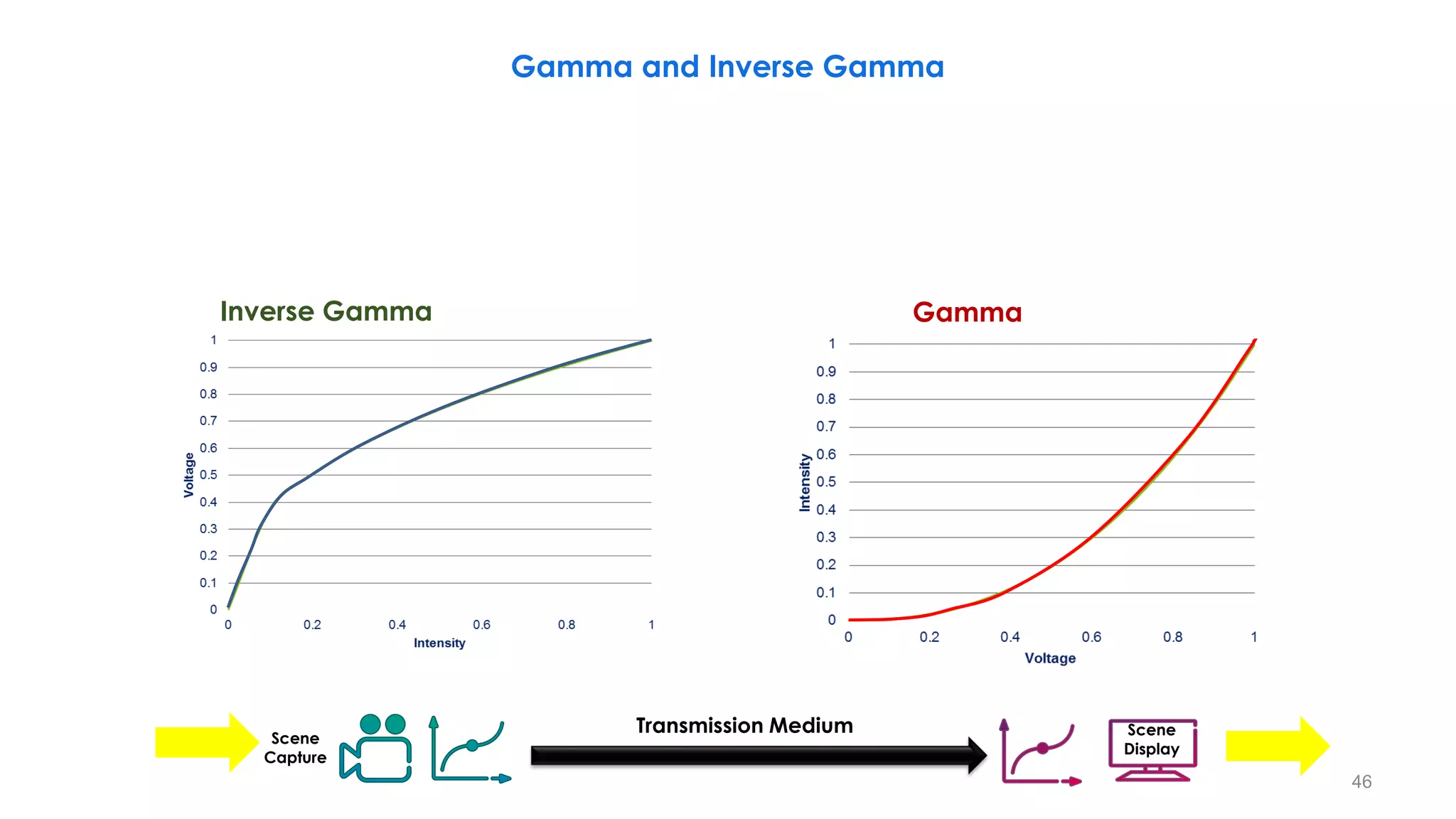 Gamma and Inverse Gamma

Inverse Gamma

1
0.9
0.8
0.7
0.6
0.5
0.4
0.3
0.2
0.1
0

Voltage

0 0.2 0.4 0.6 0.8 1

Intensity

Gamma

1
0.9
0.8
0.7
0.6
0.5
0.4
0.3
0.2
0.1
0

Intensity

0 0.2 0.4 0.6 0.8 1

Voltage

Scene Capture

Transmission Medium

Scene Display

46